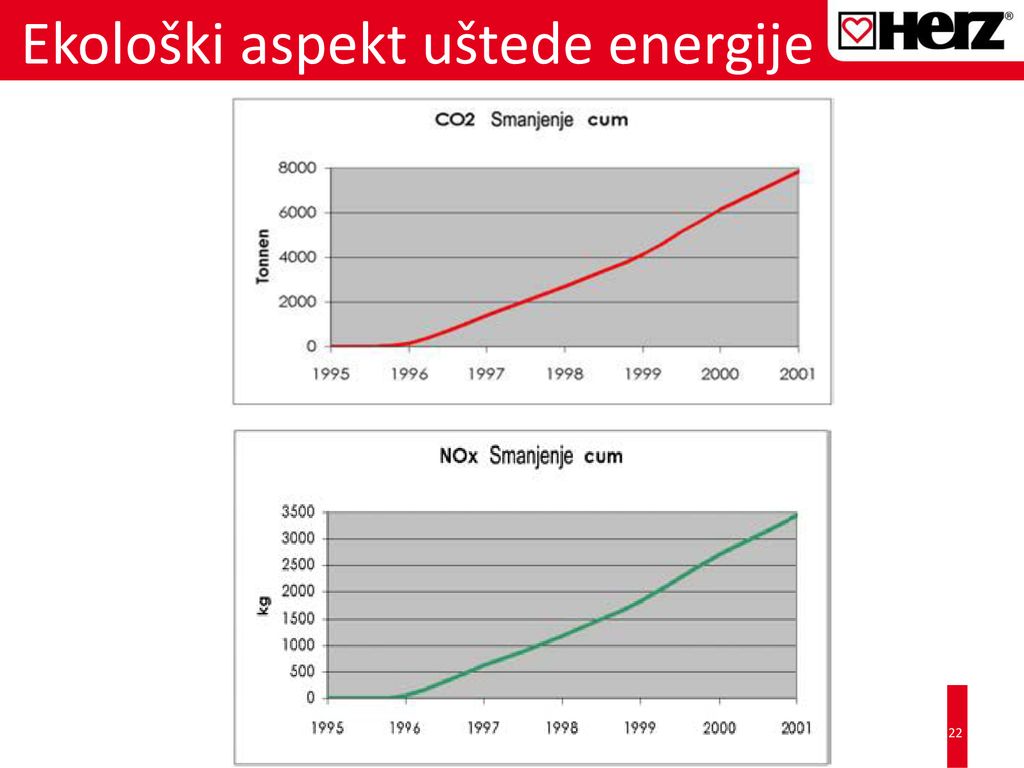 Ekološki aspekt uštede energije

HERZ®

CO2 Smanjenje cum

Tonnen

8000
6000
4000
2000
0

1995 1996 1997 1998 1999 2000 2001

NOx Smanjenje cum

kg

3500
3000
2500
2000
1500
1000
500
0

1995 1996 1997 1998 1999 2000 2001

22